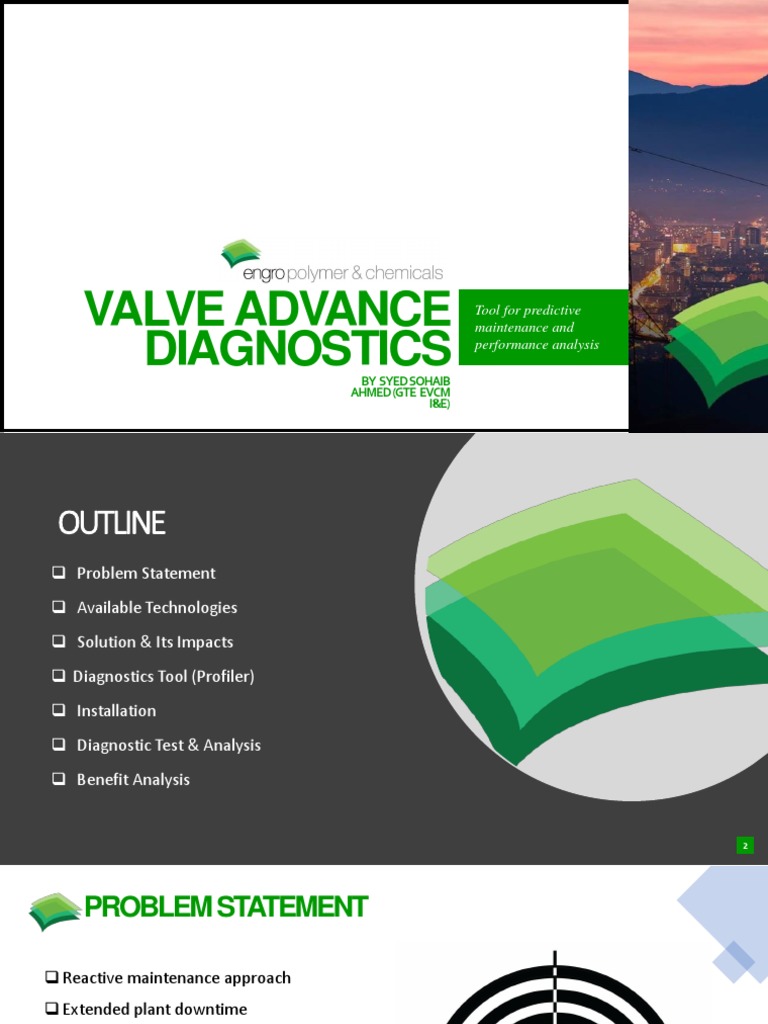 engro polymer & chemicals

VALVE ADVANCE DIAGNOSTICS

Tool for predictive maintenance and performance analysis

BY SYED SOHAIB AHMED (GTE EVCM I&E)

OUTLINE

❑ Problem Statement

❑ Available Technologies

❑ Solution & Its Impacts

❑ Diagnostics Tool (Profiler)

❑ Installation

❑ Diagnostic Test & Analysis

❑ Benefit Analysis

2

PROBLEM STATEMENT

❑ Reactive maintenance approach

❑ Extended plant downtime